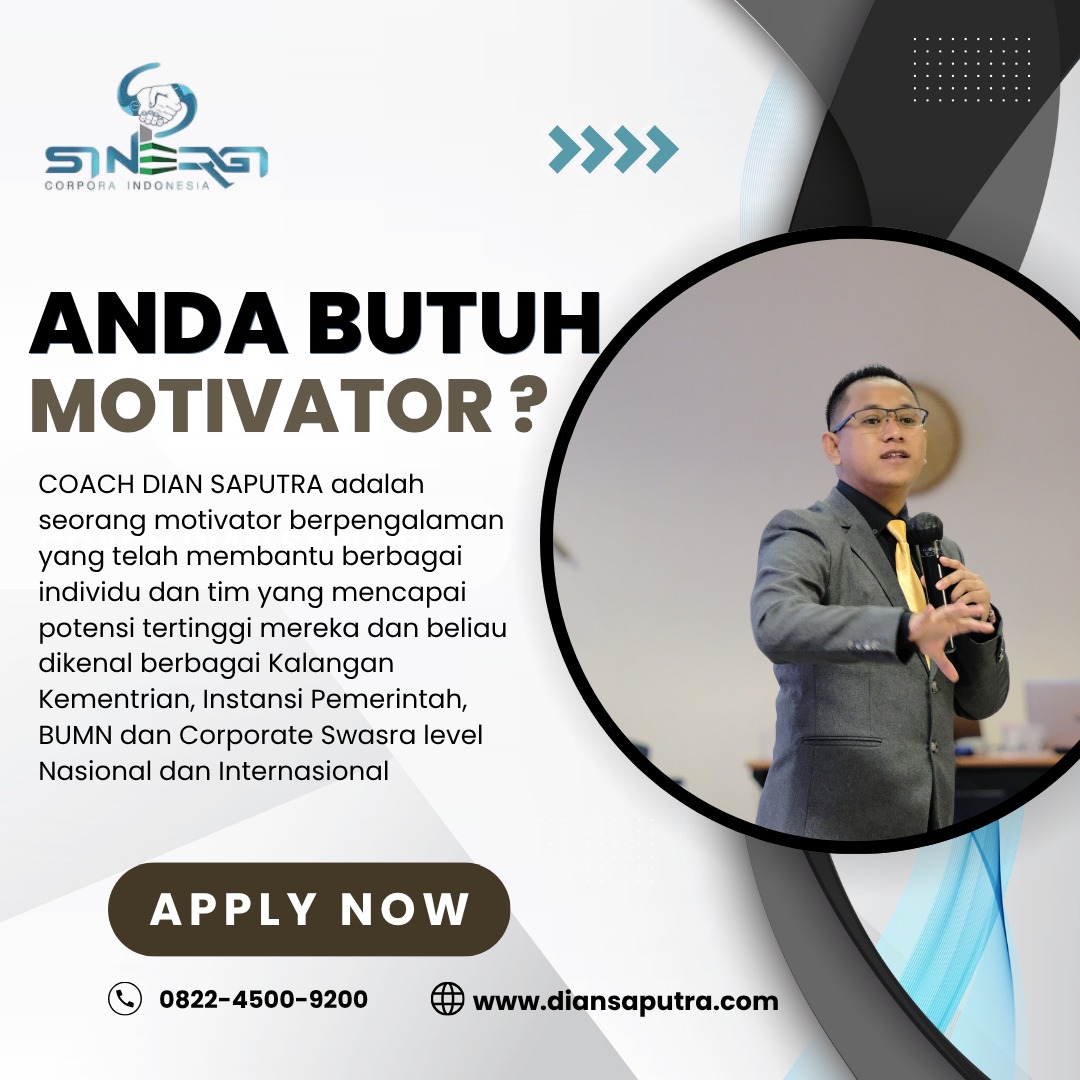 SINERGI
CORPORA INDONESIA

ANDA BUTUH
MOTIVATOR ?

COACH DIAN SAPUTRA adalah seorang motivator berpengalaman yang telah membantu berbagai individu dan tim yang mencapai potensi tertinggi mereka dan beliau dikenal berbagai Kalangan Kementrian, Instansi Pemerintah, BUMN dan Corporate Swasra level Nasional dan Internasional

APPLY NOW

0822-4500-9200

www.diansaputra.com